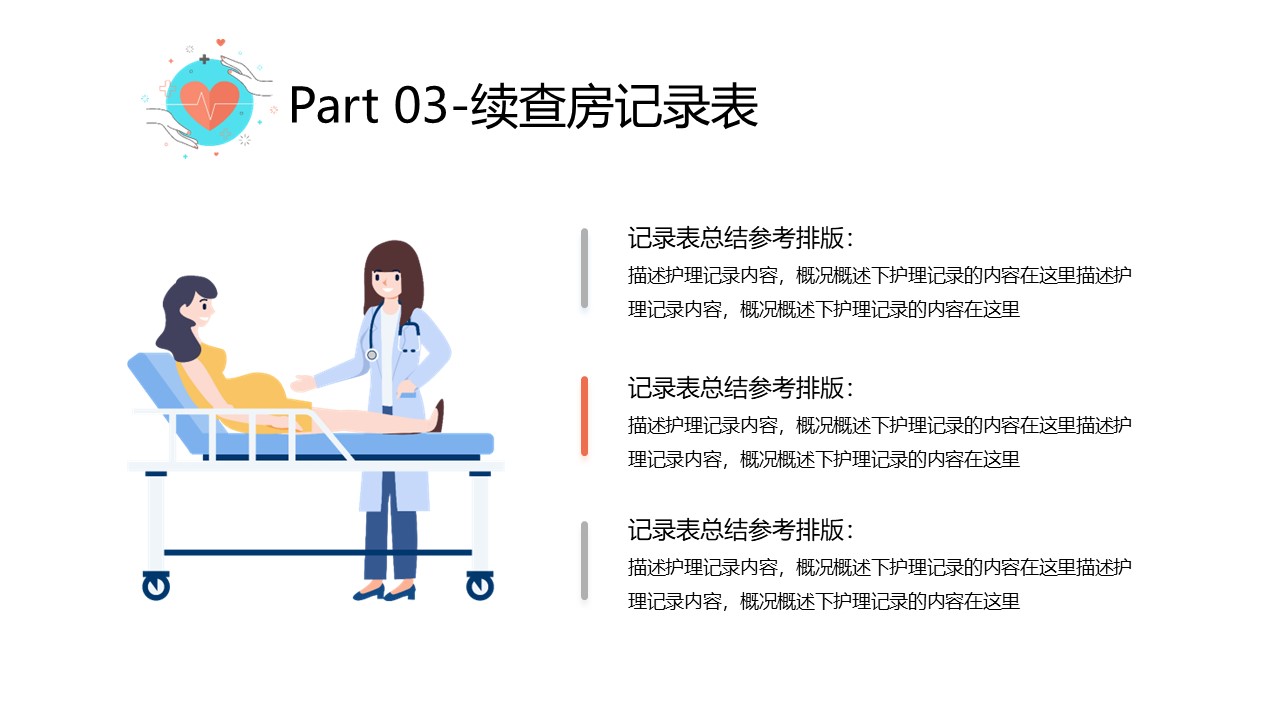 Part 03-续查房记录表

记录表总结参考排版：
描述护理记录内容，概况概述下护理记录的内容在这里描述护理记录内容，概况概述下护理记录的内容在这里

记录表总结参考排版：
描述护理记录内容，概况概述下护理记录的内容在这里描述护理记录内容，概况概述下护理记录的内容在这里

记录表总结参考排版：
描述护理记录内容，概况概述下护理记录的内容在这里描述护理记录内容，概况概述下护理记录的内容在这里